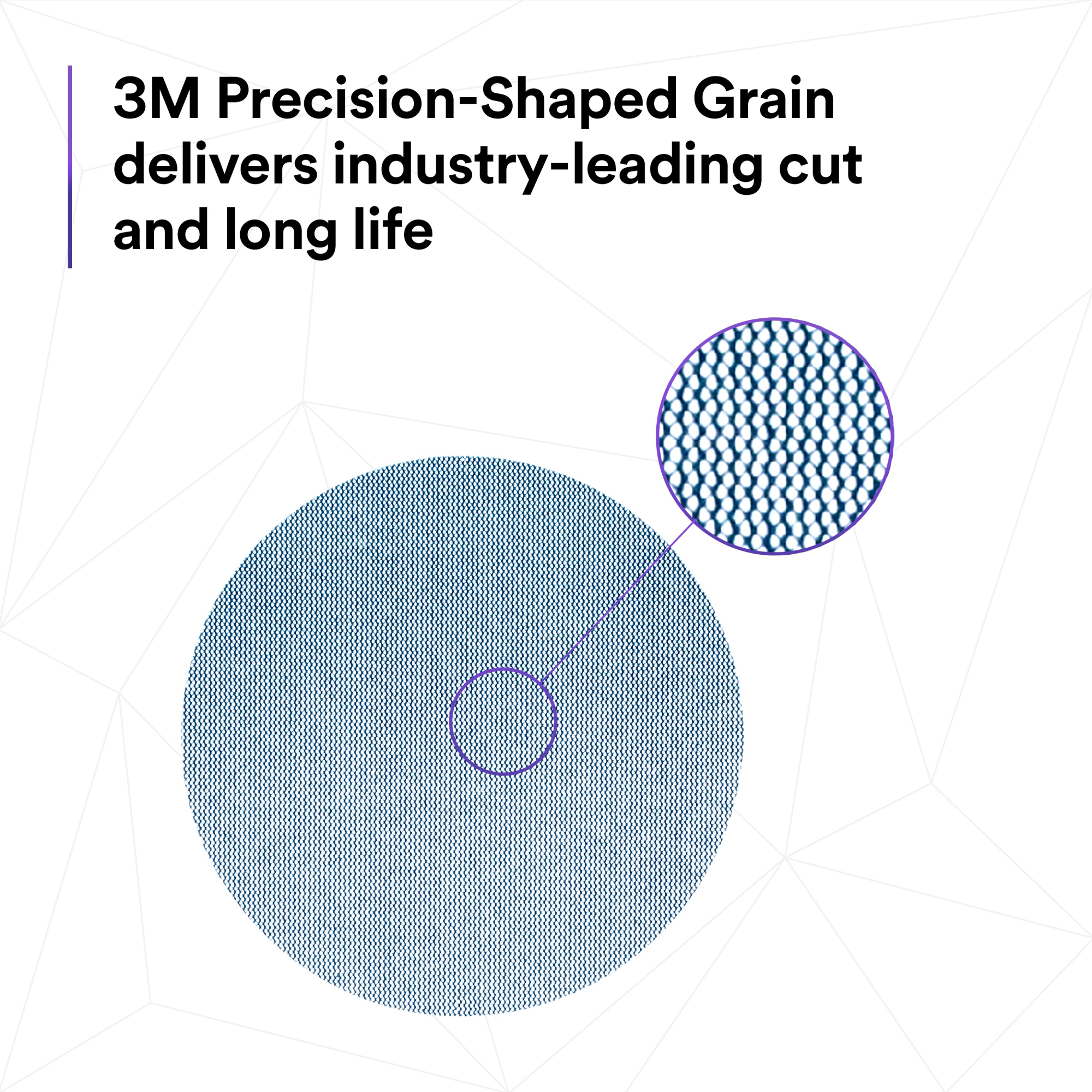 3M Precision-Shaped Grain delivers industry-leading cut and long life